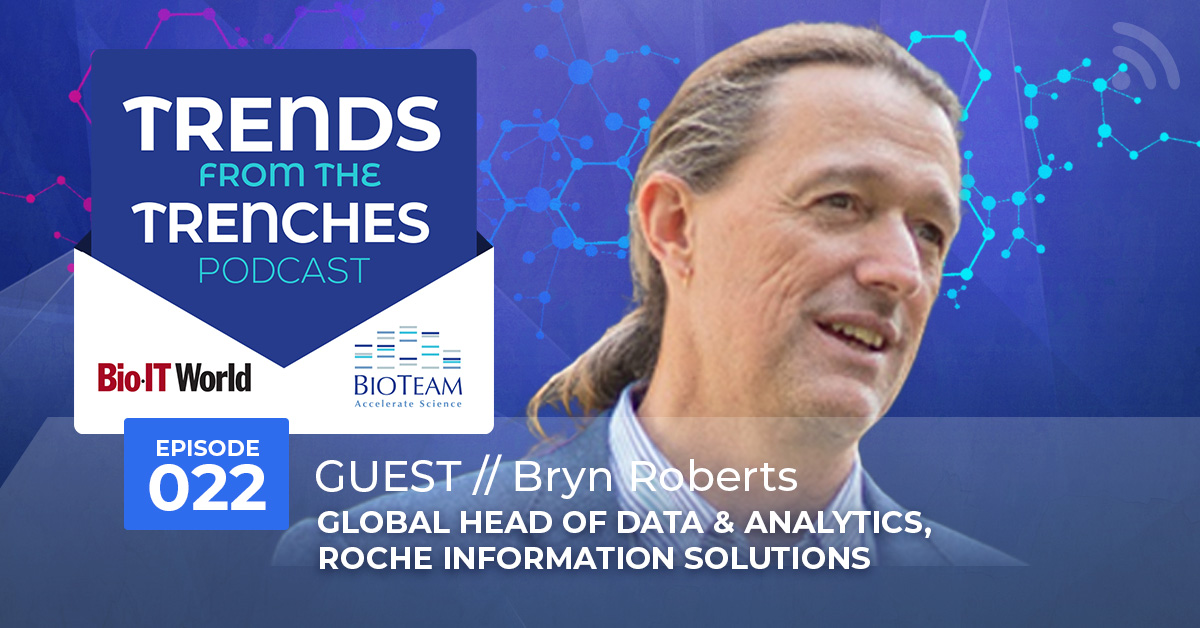 TRENDS
FROM THE
TRENCHES
PODCAST

Bio·IT World

BIOTEAM
Accelerate Science

EPISODE
022

GUEST // Bryn Roberts
GLOBAL HEAD OF DATA & ANALYTICS, ROCHE INFORMATION SOLUTIONS